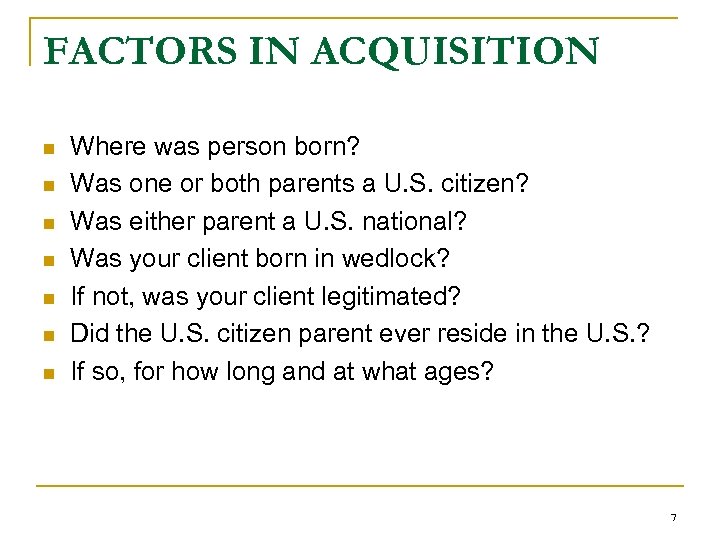 FACTORS IN ACQUISITION

- Where was person born?
- Was one or both parents a U.S. citizen?
- Was either parent a U.S. national?
- Was your client born in wedlock?
- If not, was your client legitimated?
- Did the U.S. citizen parent ever reside in the U.S.?
- If so, for how long and at what ages?

7